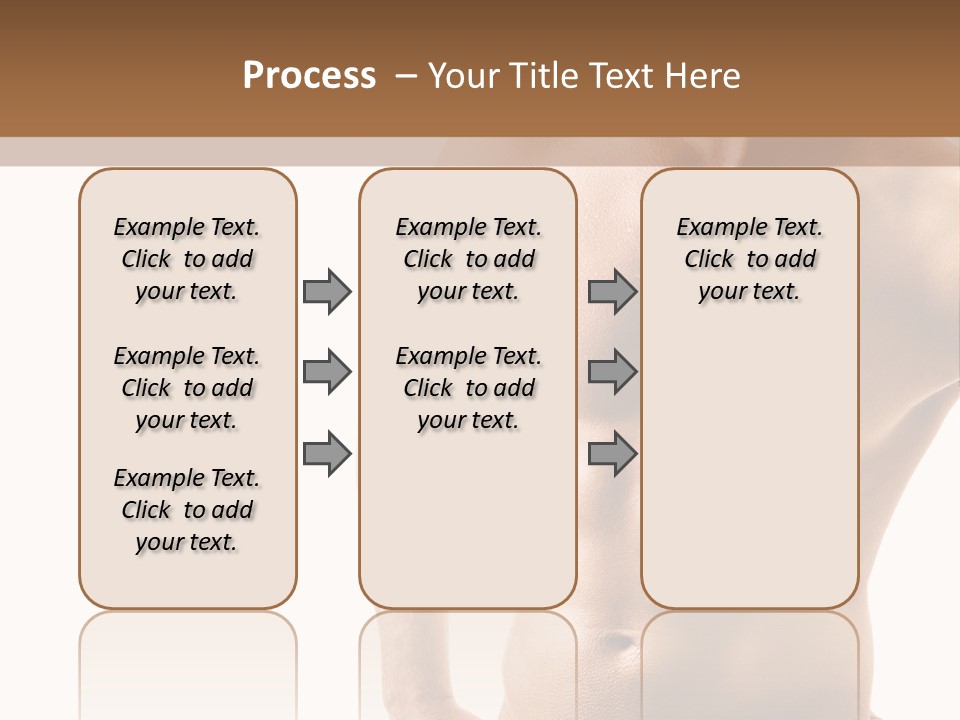 Process – Your Title Text Here

Example Text. Click to add your text.

Example Text. Click to add your text.

Example Text. Click to add your text.

Example Text. Click to add your text.

Example Text. Click to add your text.

Example Text. Click to add your text.